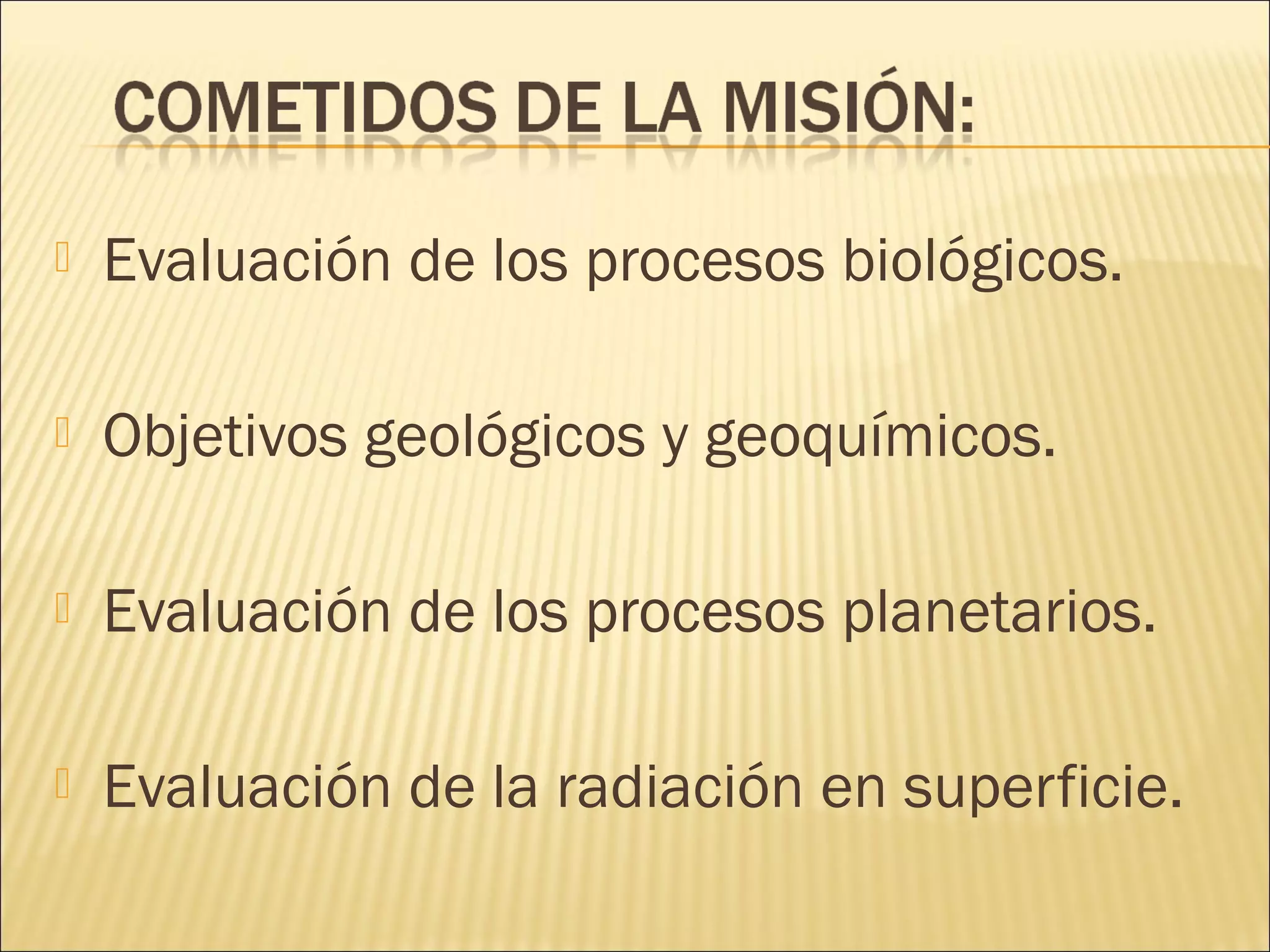 COMETIDOS DE LA MISIÓN:

Evaluación de los procesos biológicos.

Objetivos geológicos y geoquímicos.

Evaluación de los procesos planetarios.

Evaluación de la radiación en superficie.